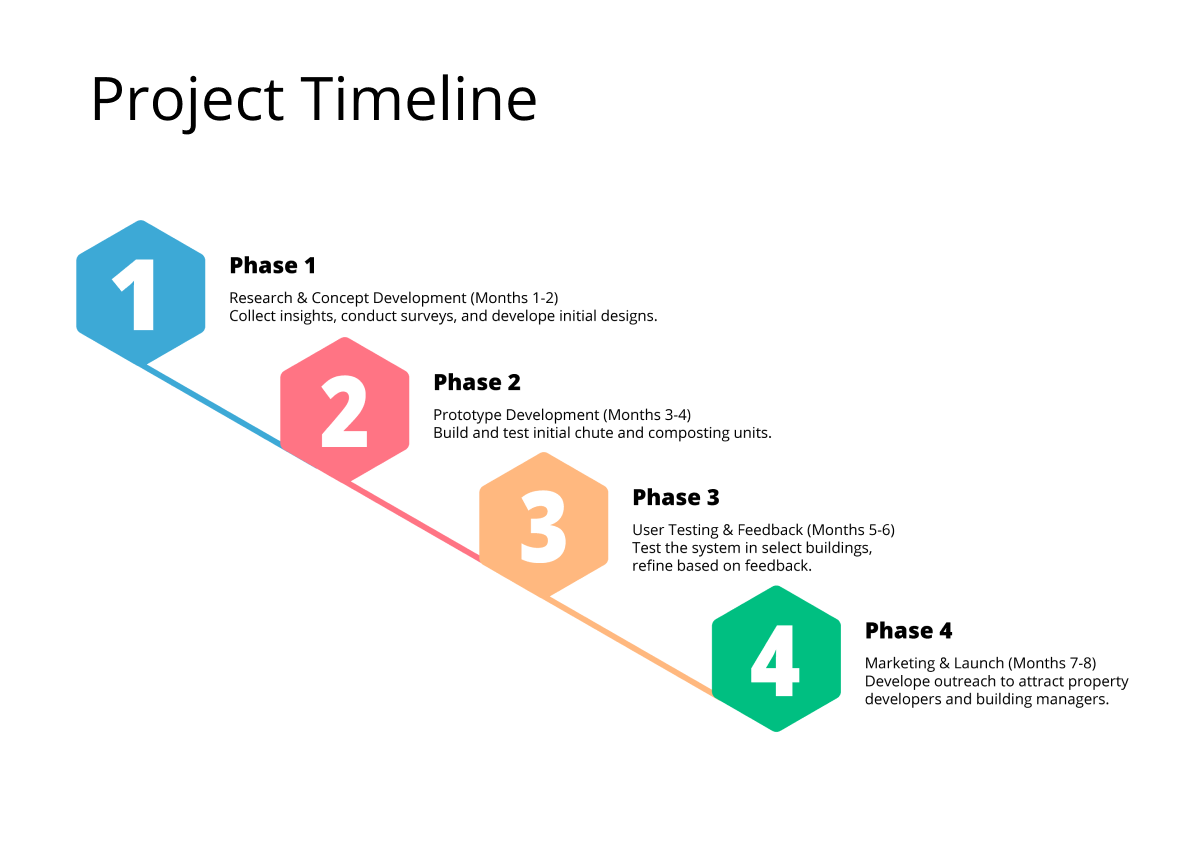 Project Timeline

1

Phase 1

Research & Concept Development (Months 1-2)
Collect insights, conduct surveys, and develope initial designs.

2

Phase 2

Prototype Development (Months 3-4)
Build and test initial chute and composting units.

3

Phase 3

User Testing & Feedback (Months 5-6)
Test the system in select buildings, refine based on feedback.

4

Phase 4

Marketing & Launch (Months 7-8)
Develope outreach to attract property developers and building managers.